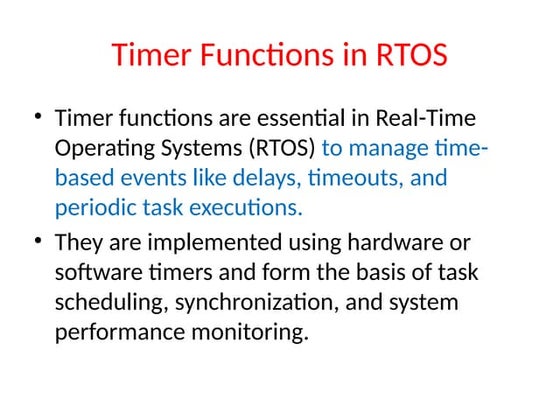 Timer Functions in RTOS

• Timer functions are essential in Real-Time Operating Systems (RTOS) to manage time-based events like delays, timeouts, and periodic task executions.

• They are implemented using hardware or software timers and form the basis of task scheduling, synchronization, and system performance monitoring.